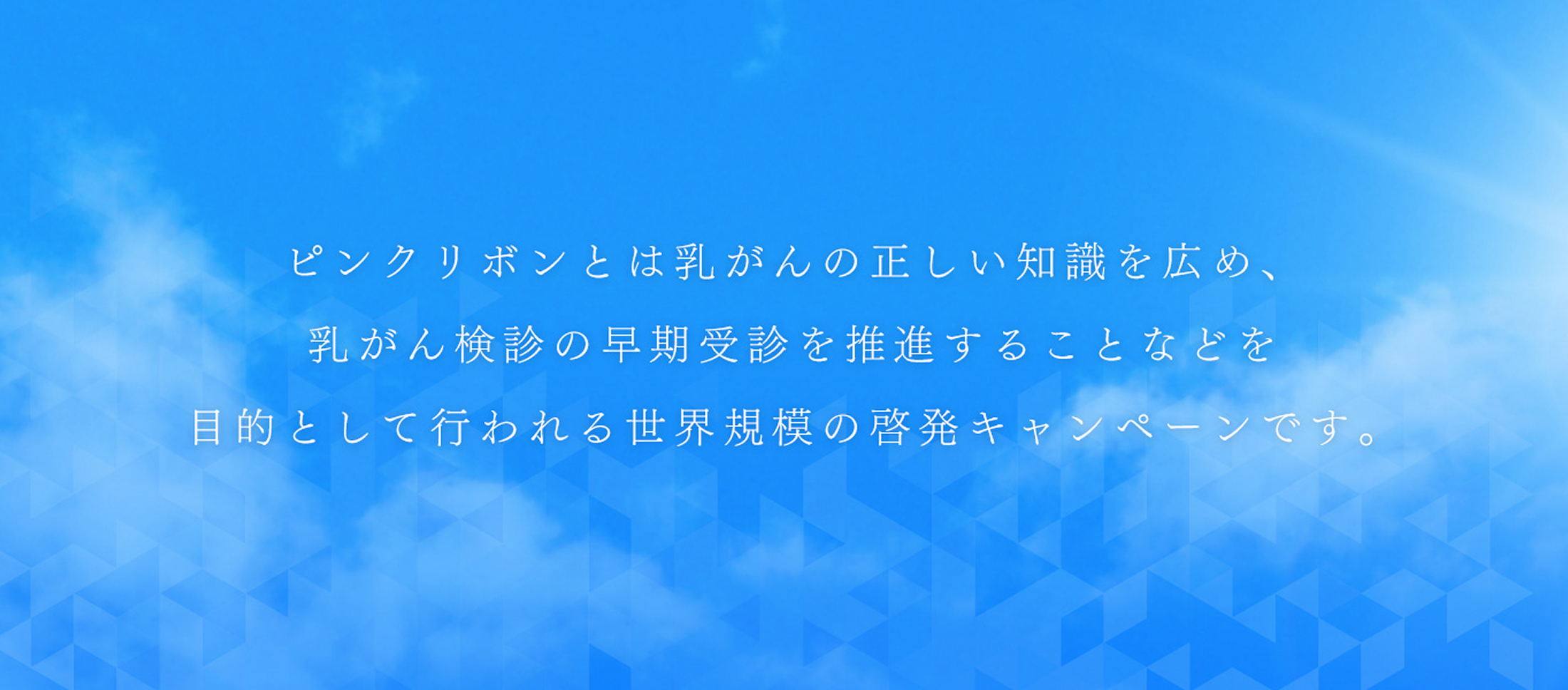 ピンクリボンとは乳がんの正しい知識を広め、
乳がん検診の早期受診を推進することなどを
目的として行われる世界規模の啓発キャンペーンです。